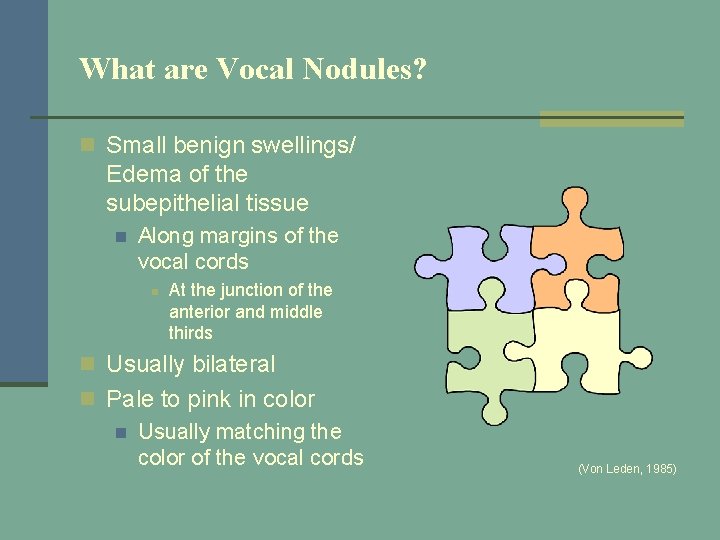 What are Vocal Nodules?

Small benign swellings/ Edema of the subepithelial tissue

Along margins of the vocal cords

At the junction of the anterior and middle thirds

Usually bilateral

Pale to pink in color

Usually matching the color of the vocal cords

(Von Leden, 1985)